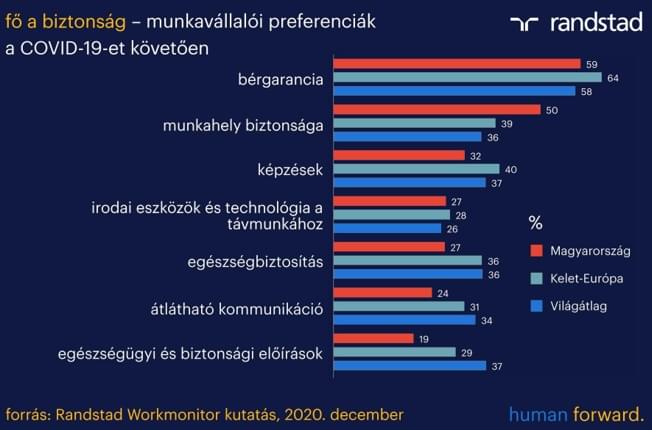 fő a biztonság – munkavállalói preferenciák a COVID-19-et követően

randstad

bérgarancia
59
64
58

munkahely biztonsága
50
39
36

képzések
32
40
37

irodai eszközök és technológia a távmunkához
27
28
26

egészségbiztosítás
27
36
36

átlátható kommunikáció
24
31
34

egészségügyi és biztonsági előírások
19
29
37

%
Magyarország
Kelet-Európa
Világátlag

forrás: Randstad Workmonitor kutatás, 2020. december

human forward.